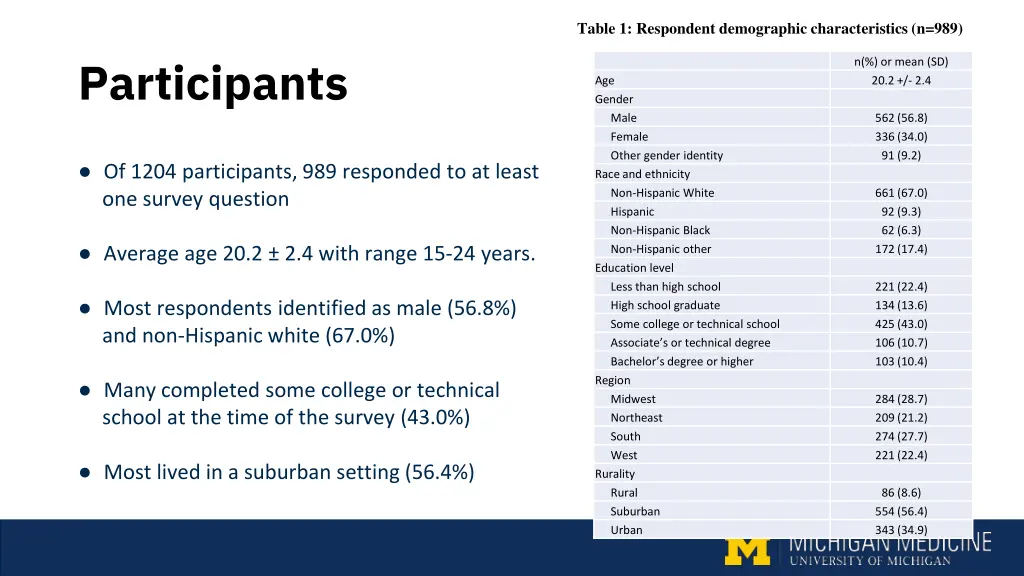 Participants

● Of 1204 participants, 989 responded to at least one survey question

● Average age 20.2 ± 2.4 with range 15-24 years.

● Most respondents identified as male (56.8%) and non-Hispanic white (67.0%)

● Many completed some college or technical school at the time of the survey (43.0%)

● Most lived in a suburban setting (56.4%)

Table 1: Respondent demographic characteristics (n=989)

| | n(%) or mean (SD) |
|---|---|
| Age | 20.2 +/- 2.4 |
| Gender | |
| Male | 562 (56.8) |
| Female | 336 (34.0) |
| Other gender identity | 91 (9.2) |
| Race and ethnicity | |
| Non-Hispanic White | 661 (67.0) |
| Hispanic | 92 (9.3) |
| Non-Hispanic Black | 62 (6.3) |
| Non-Hispanic other | 172 (17.4) |
| Education level | |
| Less than high school | 221 (22.4) |
| High school graduate | 134 (13.6) |
| Some college or technical school | 425 (43.0) |
| Associate's or technical degree | 106 (10.7) |
| Bachelor's degree or higher | 103 (10.4) |
| Region | |
| Midwest | 284 (28.7) |
| Northeast | 209 (21.2) |
| South | 274 (27.7) |
| West | 221 (22.4) |
| Rurality | |
| Rural | 86 (8.6) |
| Suburban | 554 (56.4) |
| Urban | 343 (34.9) |

M MICHIGAN MEDICINE
UNIVERSITY OF MICHIGAN